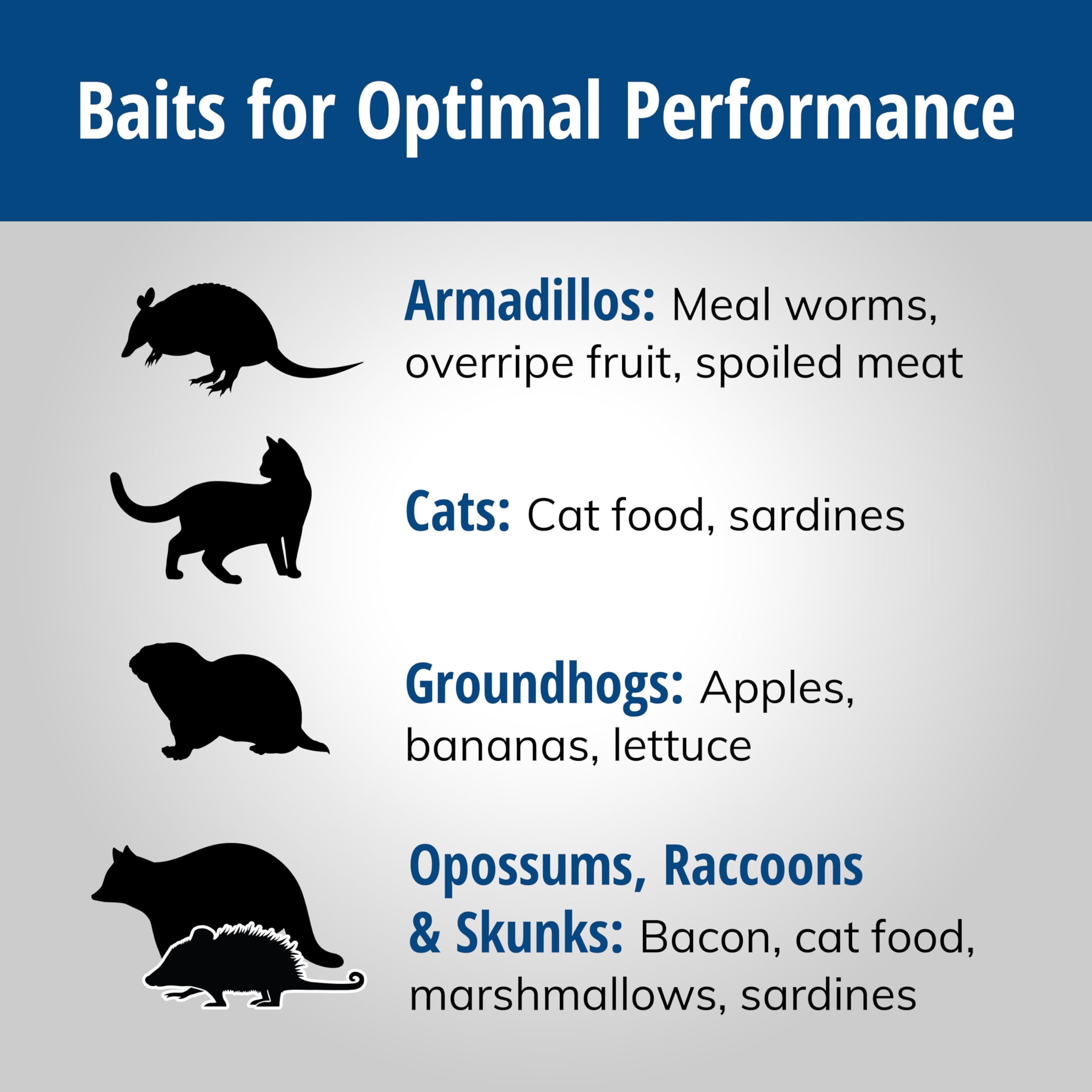 Baits for Optimal Performance

Armadillos: Meal worms, overripe fruit, spoiled meat

Cats: Cat food, sardines

Groundhogs: Apples, bananas, lettuce

Opossums, Raccoons & Skunks: Bacon, cat food, marshmallows, sardines